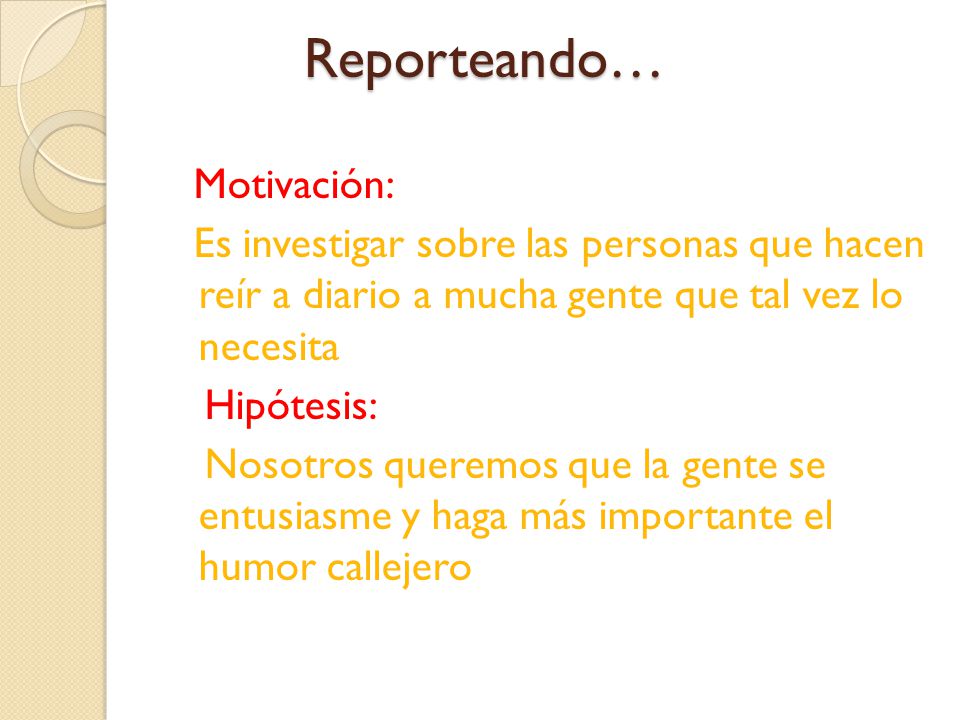 Reporteando…

Motivación:

Es investigar sobre las personas que hacen reír a diario a mucha gente que tal vez lo necesita

Hipótesis:

Nosotros queremos que la gente se entusiasme y haga más importante el humor callejero